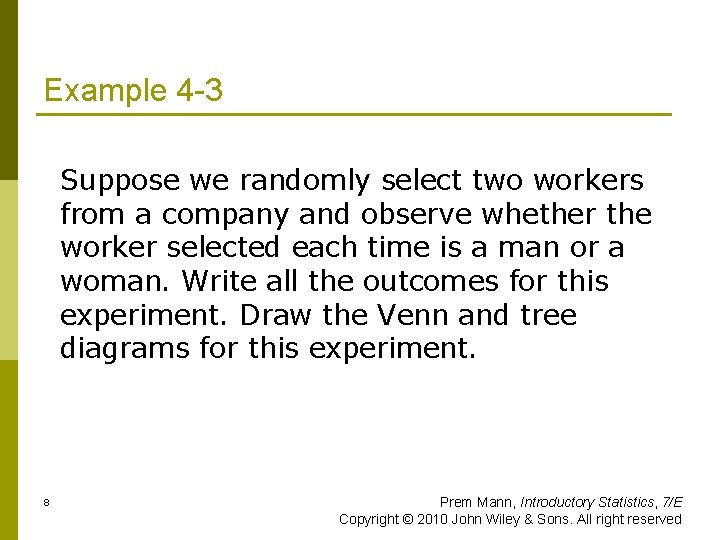 Example 4-3

Suppose we randomly select two workers from a company and observe whether the worker selected each time is a man or a woman. Write all the outcomes for this experiment. Draw the Venn and tree diagrams for this experiment.

8

Prem Mann, Introductory Statistics, 7/E
Copyright © 2010 John Wiley & Sons. All right reserved